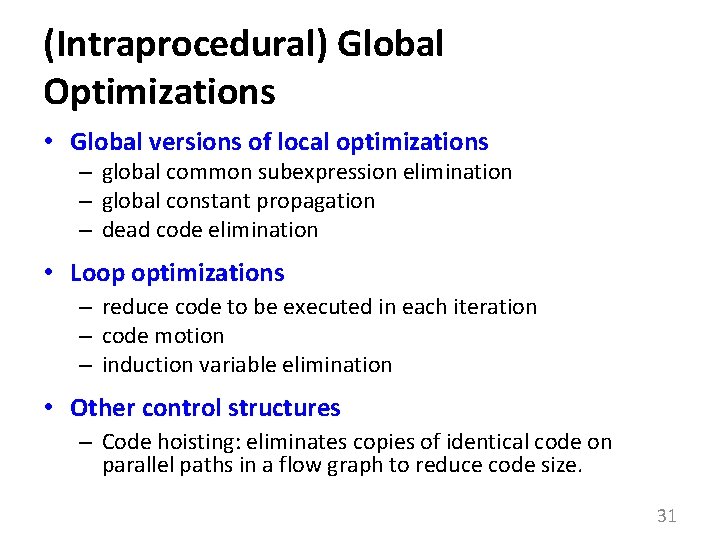 (Intraprocedural) Global Optimizations

• Global versions of local optimizations
– global common subexpression elimination
– global constant propagation
– dead code elimination

• Loop optimizations
– reduce code to be executed in each iteration
– code motion
– induction variable elimination

• Other control structures
– Code hoisting: eliminates copies of identical code on parallel paths in a flow graph to reduce code size.

31